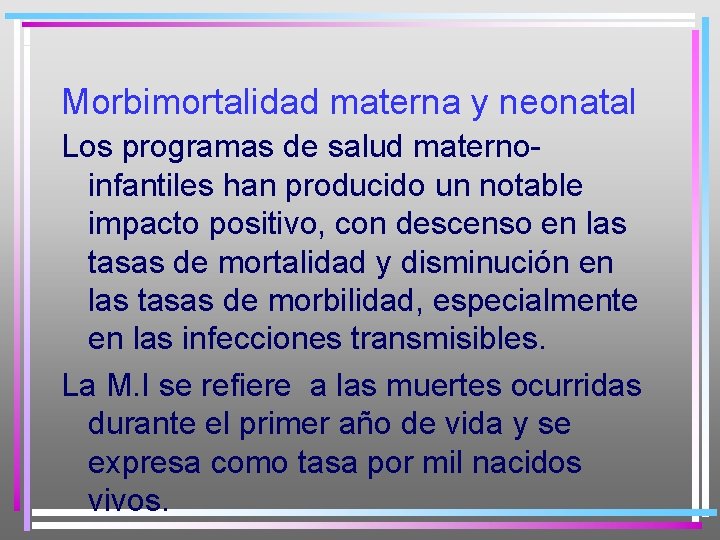 Morbimortalidad materna y neonatal

Los programas de salud materno-infantiles han producido un notable impacto positivo, con descenso en las tasas de mortalidad y disminución en las tasas de morbilidad, especialmente en las infecciones transmisibles.

La M.I se refiere a las muertes ocurridas durante el primer año de vida y se expresa como tasa por mil nacidos vivos.